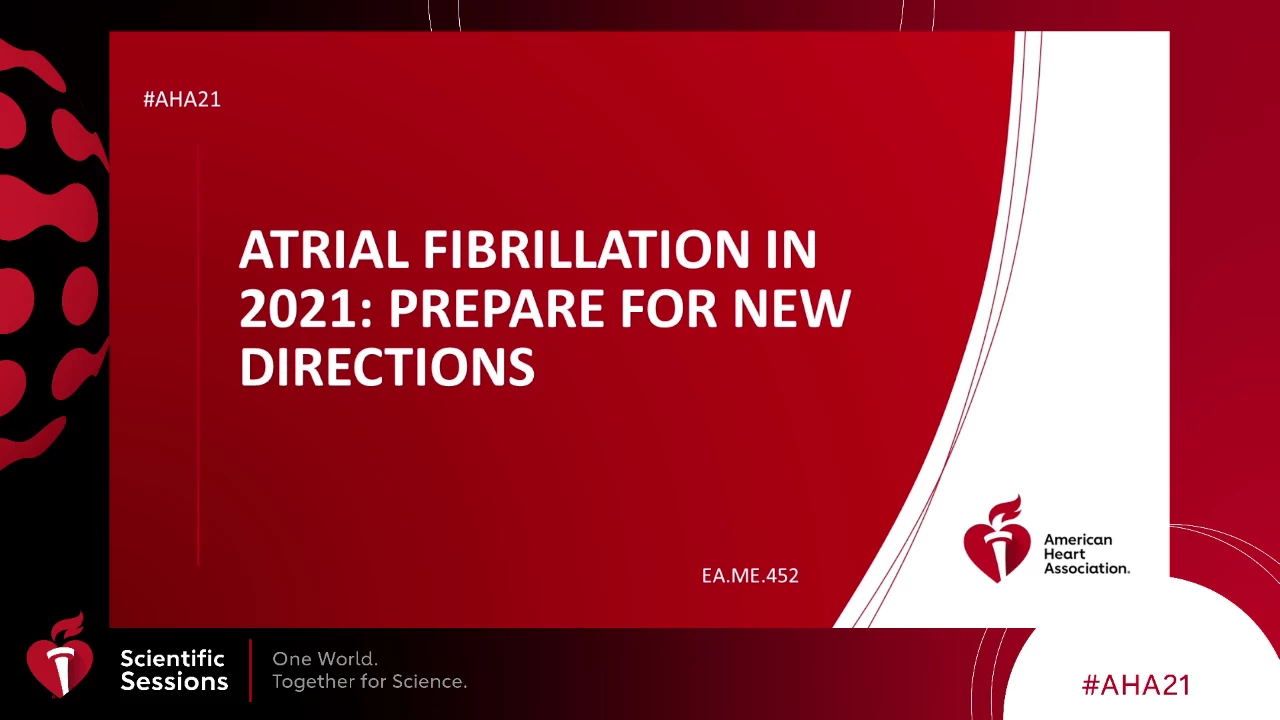 #AHA21

ATRIAL FIBRILLATION IN 2021: PREPARE FOR NEW DIRECTIONS

EA.ME.452

American Heart Association.

Scientific Sessions

One World. Together for Science.

#AHA21